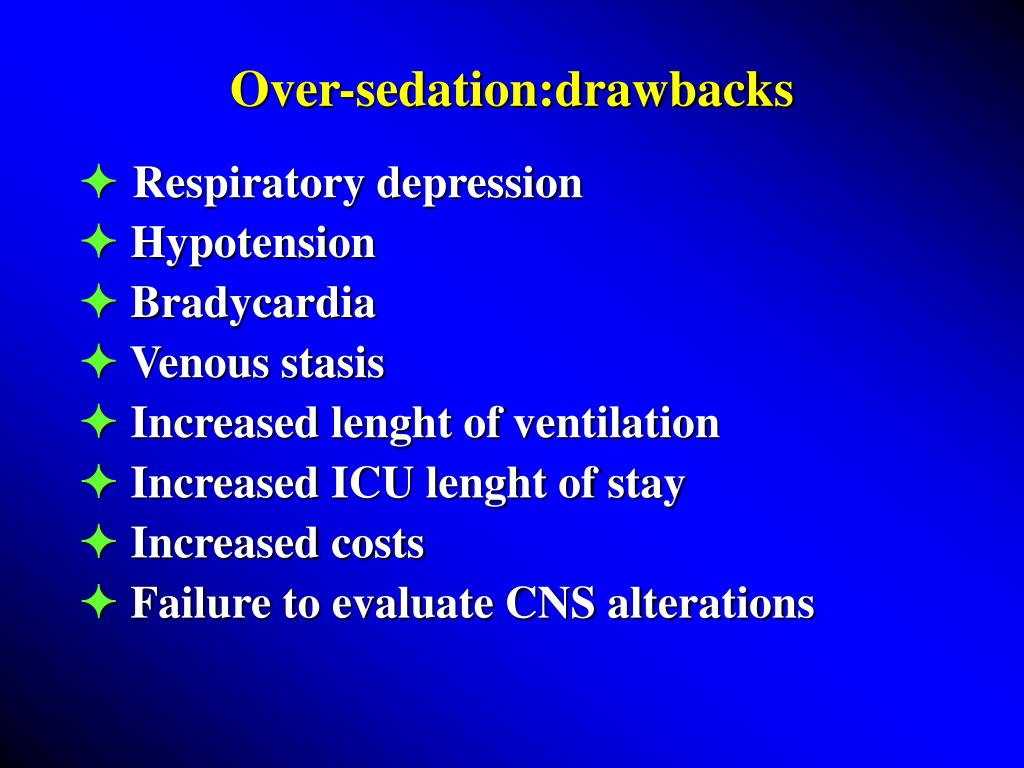 Over-sedation:drawbacks

✦ Respiratory depression
✦ Hypotension
✦ Bradycardia
✦ Venous stasis
✦ Increased lenght of ventilation
✦ Increased ICU lenght of stay
✦ Increased costs
✦ Failure to evaluate CNS alterations